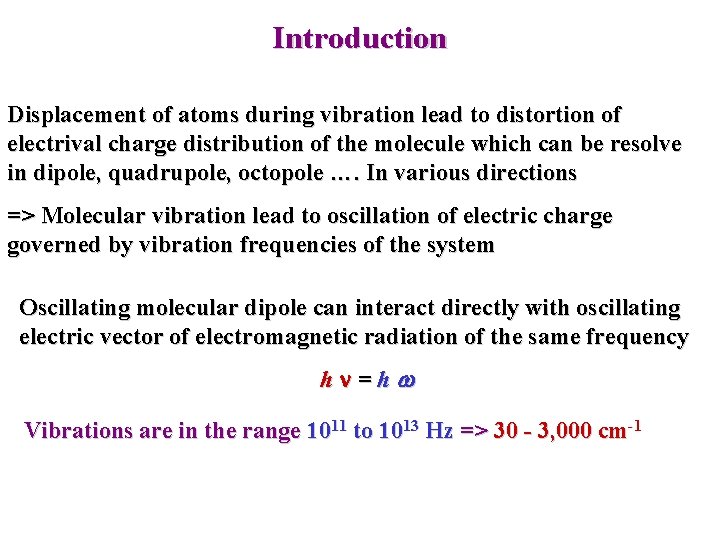 Introduction

Displacement of atoms during vibration lead to distortion of electrival charge distribution of the molecule which can be resolve in dipole, quadrupole, octopole …. In various directions

=> Molecular vibration lead to oscillation of electric charge governed by vibration frequencies of the system

Oscillating molecular dipole can interact directly with oscillating electric vector of electromagnetic radiation of the same frequency

$h\nu = h\omega$

Vibrations are in the range $10^{11}$ to $10^{13}$ Hz => 30 - 3,000 $cm^{-1}$